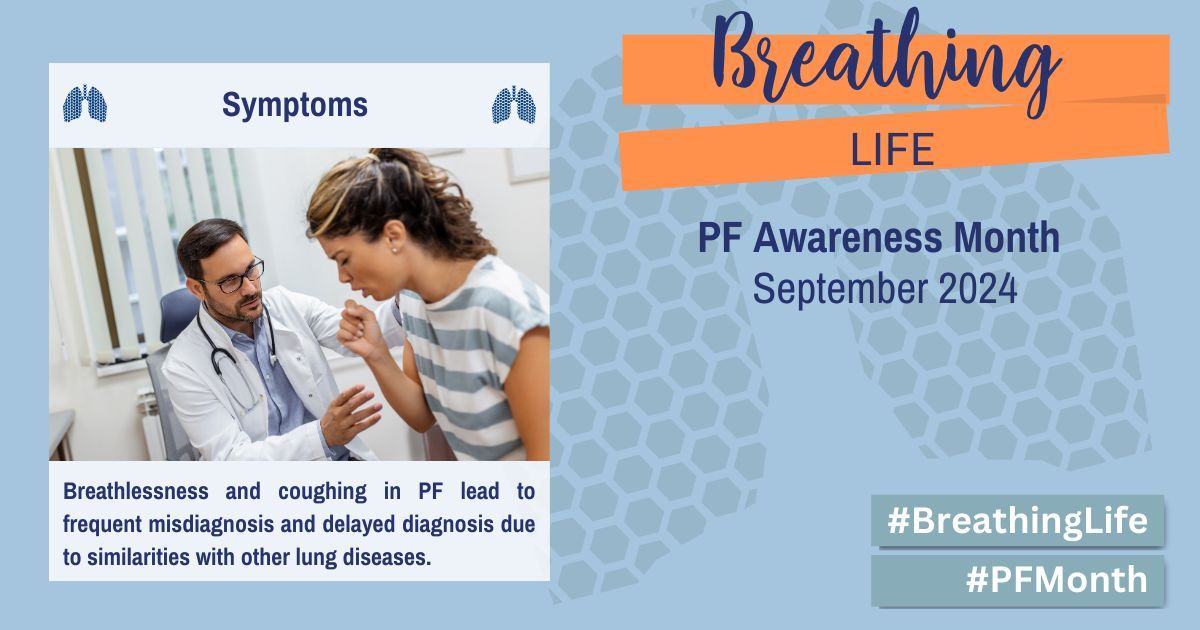 Symptoms

Breathlessness and coughing in PF lead to frequent misdiagnosis and delayed diagnosis due to similarities with other lung diseases.

Breathing
LIFE

PF Awareness Month
September 2024

#BreathingLife
#PFMonth